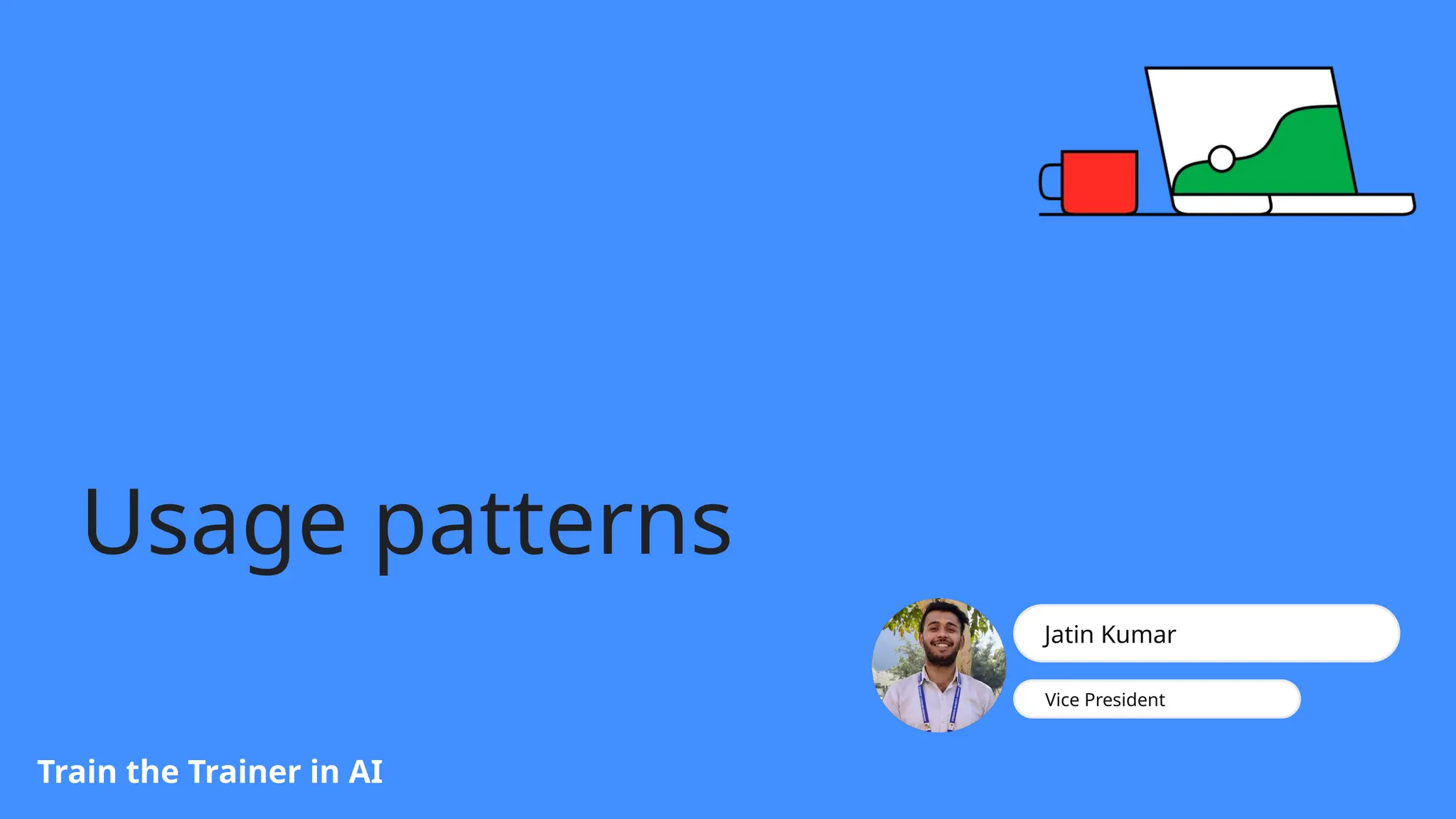 Usage patterns

Jatin Kumar

Vice President

Train the Trainer in AI